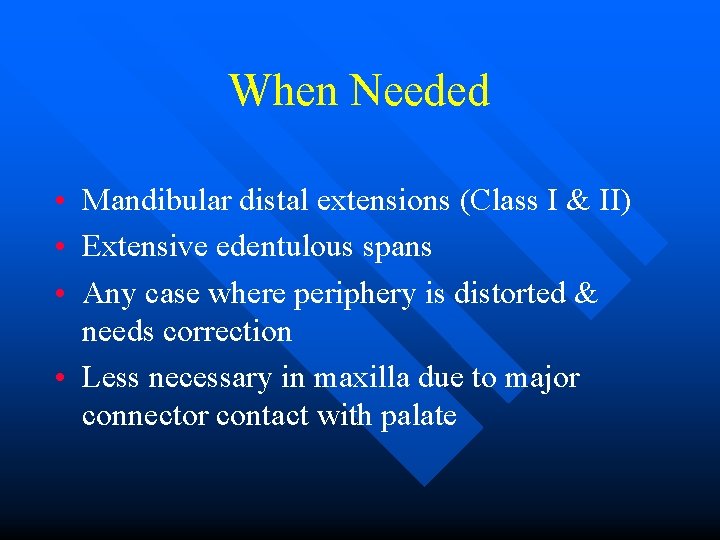 When Needed

• Mandibular distal extensions (Class I & II)
• Extensive edentulous spans
• Any case where periphery is distorted & needs correction
• Less necessary in maxilla due to major connector contact with palate